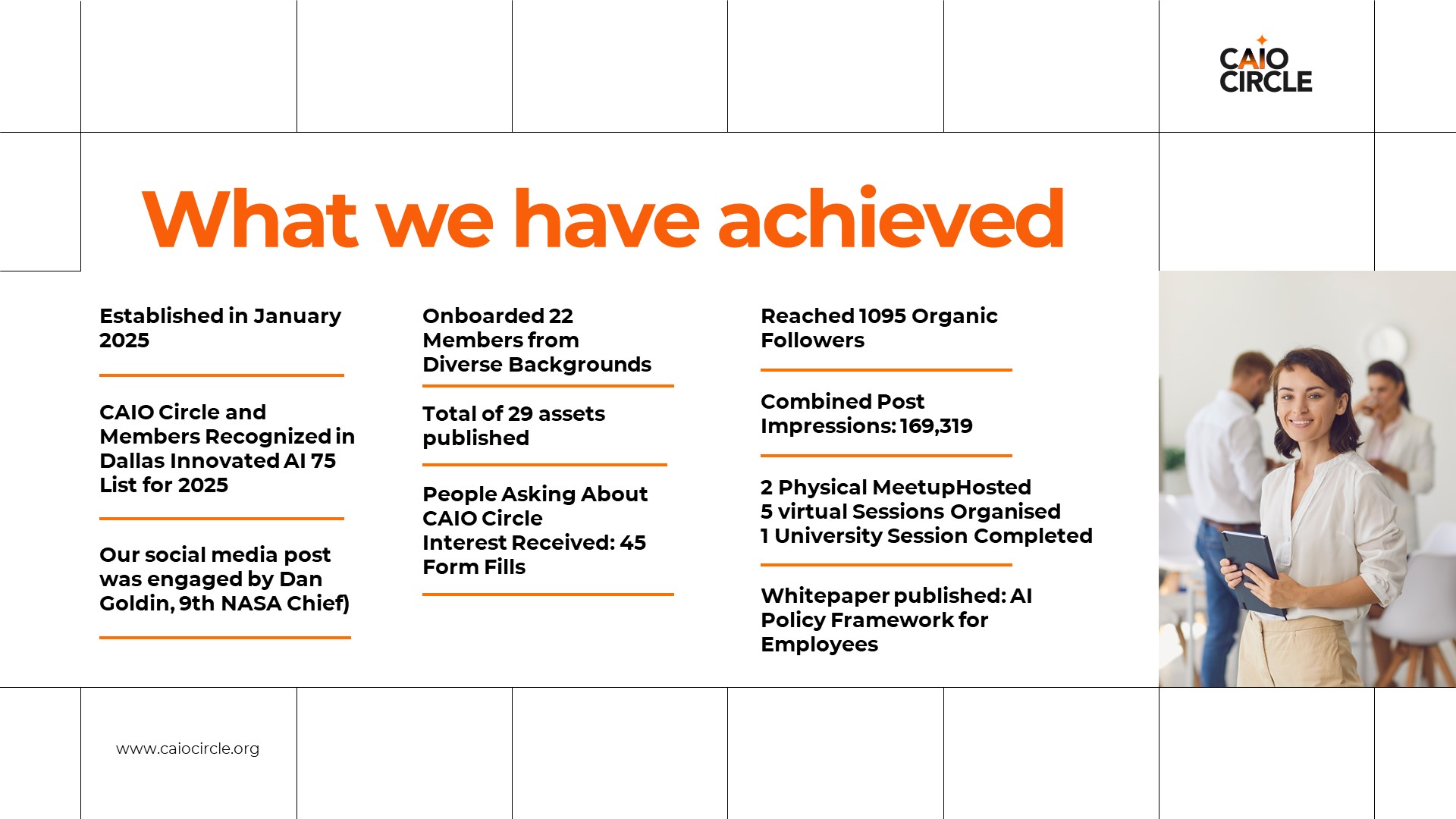 CAIO CIRCLE

What we have achieved

Established in January 2025

CAIO Circle and Members Recognized in Dallas Innovated AI 75 List for 2025

Our social media post was engaged by Dan Goldin, 9th NASA Chief)

Onboarded 22 Members from Diverse Backgrounds

Total of 29 assets published

People Asking About CAIO Circle Interest Received: 45 Form Fills

Reached 1095 Organic Followers

Combined Post Impressions: 169,319

2 Physical MeetupHosted
5 virtual Sessions Organised
1 University Session Completed

Whitepaper published: AI Policy Framework for Employees

www.caiocircle.org